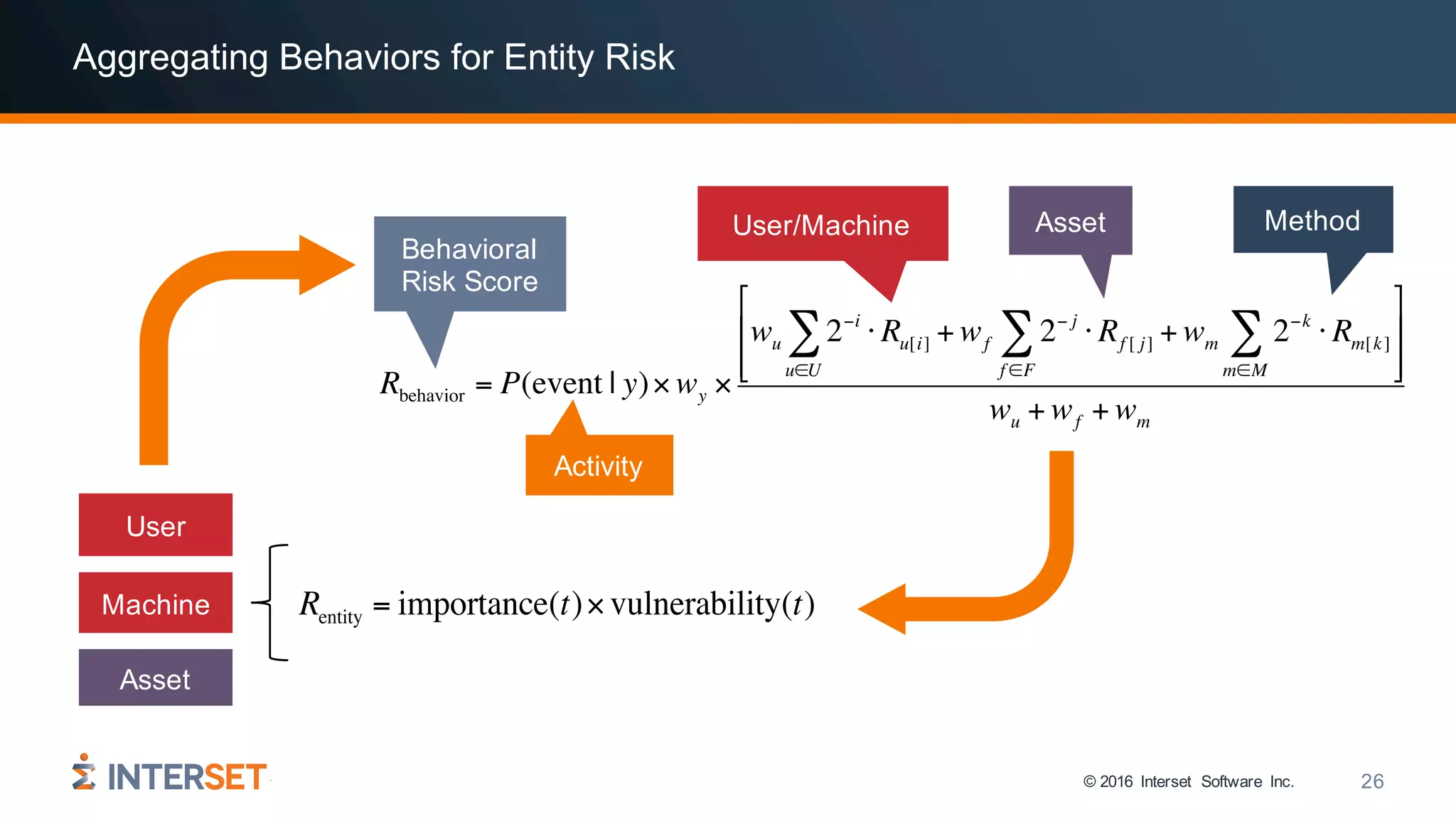 Aggregating Behaviors for Entity Risk

Behavioral Risk Score

User/Machine

Asset

Method

$R_{\text{behavior}} = P(\text{event} \mid y) \times w_y \times \frac{\left[ w_u \sum_{u \in U} 2^{-i} \cdot R_{u[i]} + w_f \sum_{f \in F} 2^{-j} \cdot R_{f[j]} + w_m \sum_{m \in M} 2^{-k} \cdot R_{m[k]} \right]}{w_u + w_f + w_m}$

Activity

User

Machine

Asset

$R_{\text{entity}} = \text{importance}(t) \times \text{vulnerability}(t)$

INTERSET

© 2016 Interset Software Inc.

26